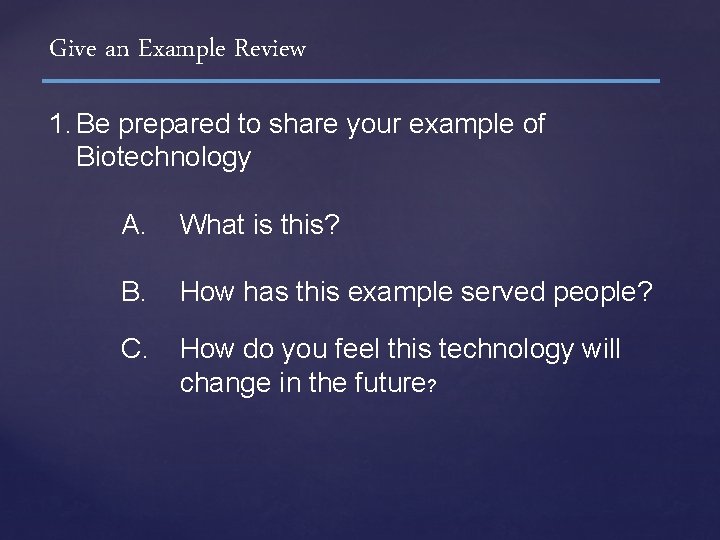 Give an Example Review

1. Be prepared to share your example of Biotechnology

A. What is this?

B. How has this example served people?

C. How do you feel this technology will change in the future?